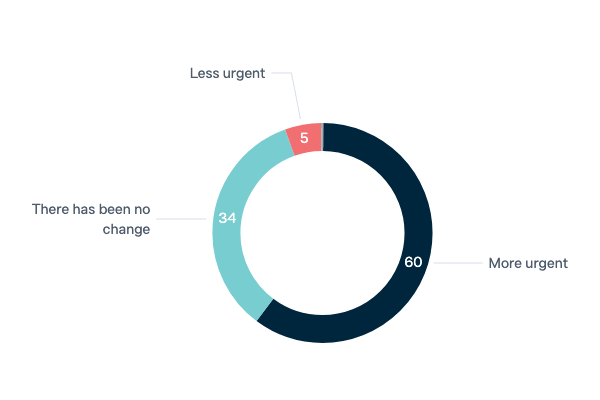 Less urgent

5

There has been no change

34

60

More urgent